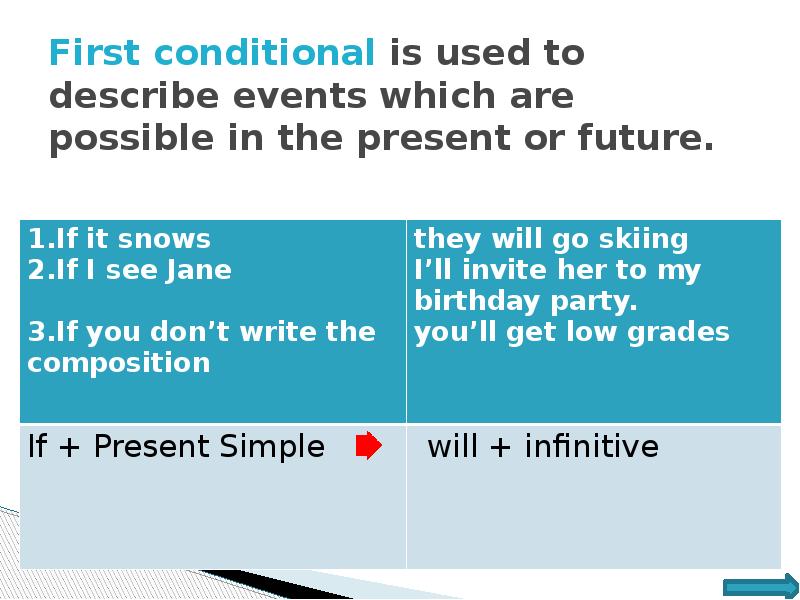 First conditional is used to describe events which are possible in the present or future.

| 1.If it snows<br>2.If I see Jane<br><br>3.If you don't write the composition | they will go skiing<br>I'll invite her to my birthday party.<br>you'll get low grades |
|---|---|
| If + Present Simple | will + infinitive |